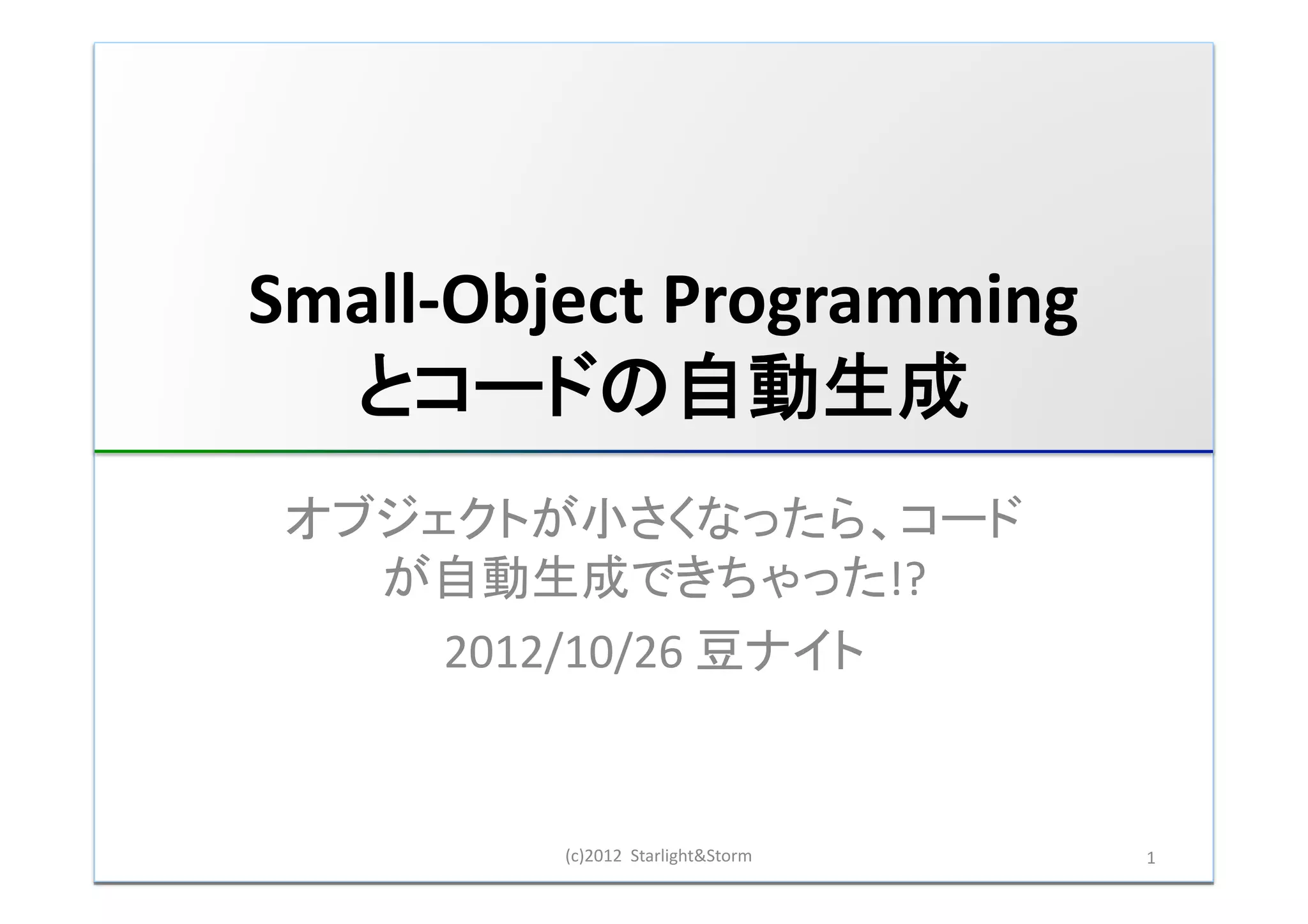 Small-Object Programming とコードの自動生成

オブジェクトが小さくなったら、コードが自動生成できちゃった!?

2012/10/26 豆ナイト

(c)2012 Starlight&Storm

1